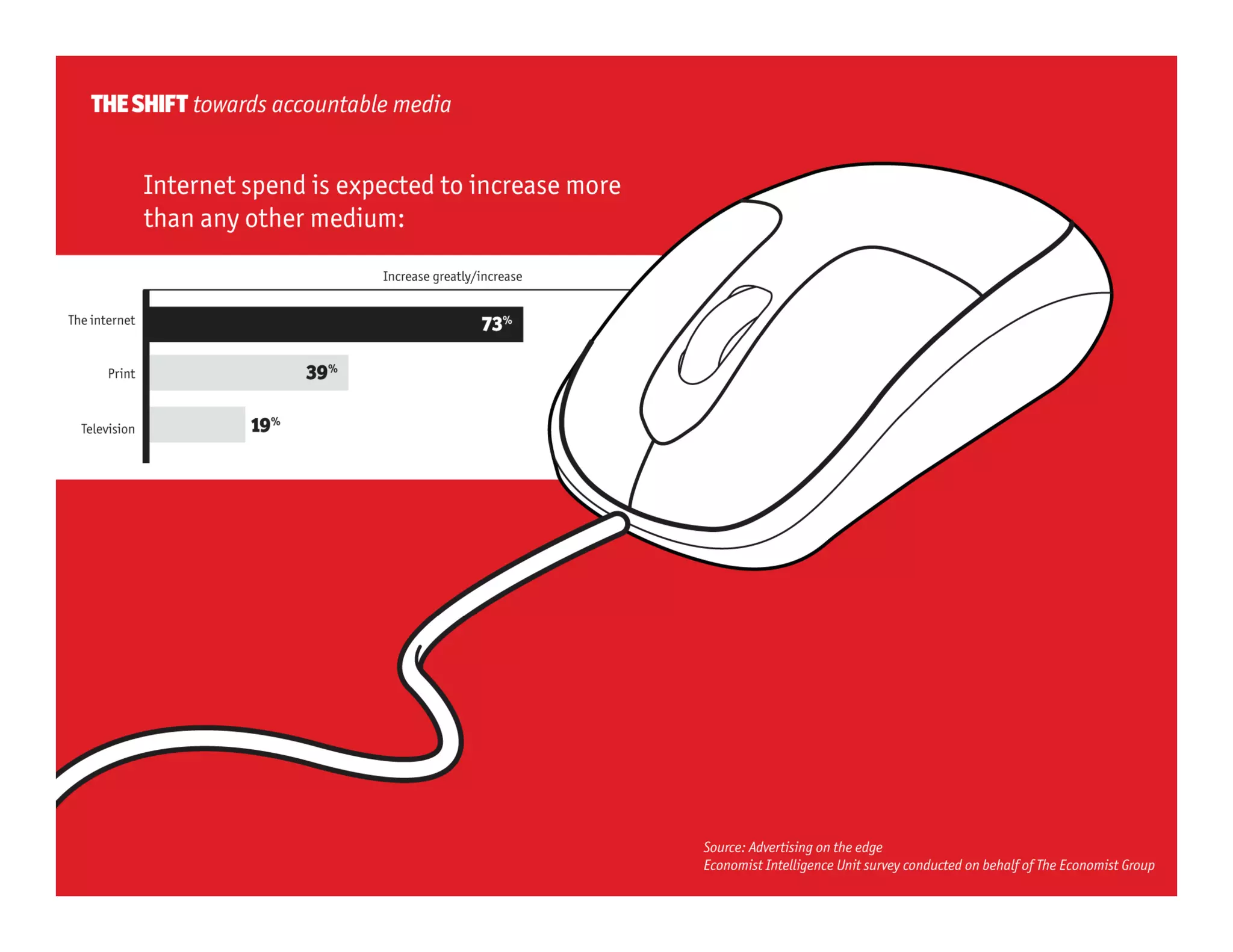 THE SHIFT towards accountable media

Internet spend is expected to increase more than any other medium:

Increase greatly/increase

The internet 73%

Print 39%

Television 19%

Source: Advertising on the edge
Economist Intelligence Unit survey conducted on behalf of The Economist Group